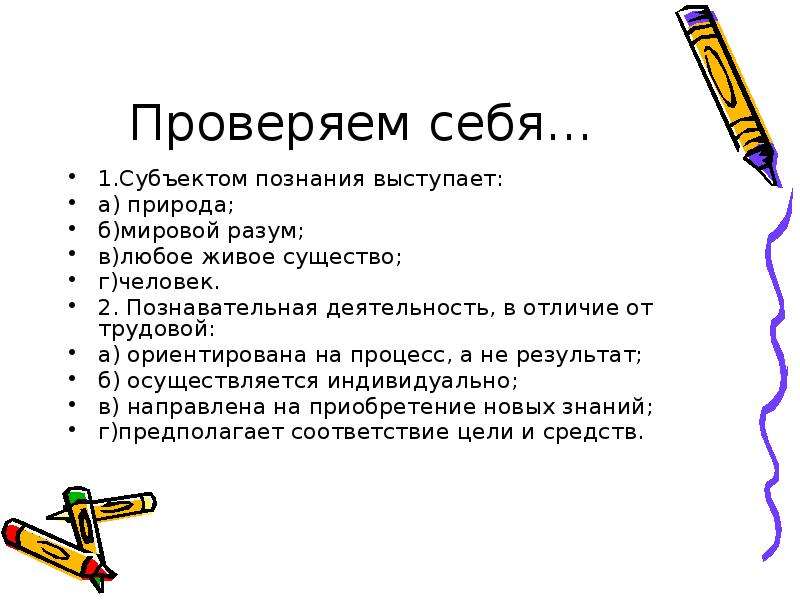 Проверяем себя…

• 1.Субъектом познания выступает:
• а) природа;
• б)мировой разум;
• в)любое живое существо;
• г)человек.
• 2. Познавательная деятельность, в отличие от трудовой:
• а) ориентирована на процесс, а не результат;
• б) осуществляется индивидуально;
• в) направлена на приобретение новых знаний;
• г)предполагает соответствие цели и средств.